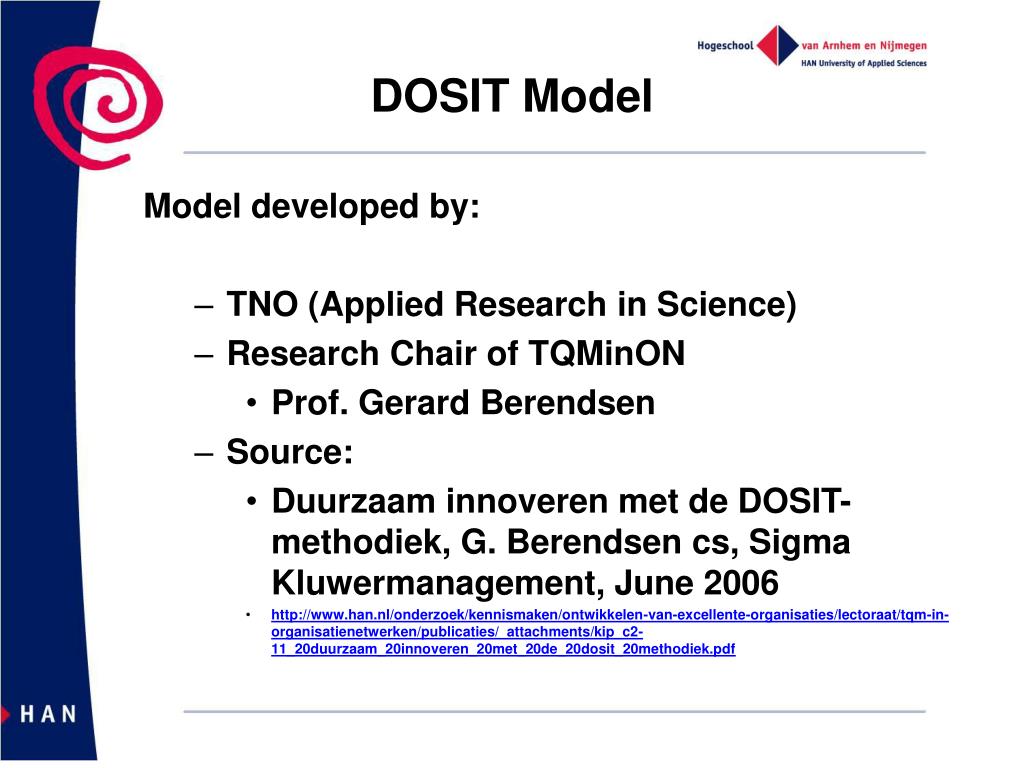 Hogeschool van Arnhem en Nijmegen
HAN University of Applied Sciences

DOSIT Model

Model developed by:

– TNO (Applied Research in Science)
– Research Chair of TQMinON
• Prof. Gerard Berendsen
– Source:
• Duurzaam innoveren met de DOSIT-methodiek, G. Berendsen cs, Sigma Kluwermanagement, June 2006
• http://www.han.nl/onderzoek/kennismaken/ontwikkelen-van-excellente-organisaties/lectoraat/tqm-in-organisatienetwerken/publicaties/_attachments/kip_c2-11_20duurzaam_20innoveren_20met_20de_20dosit_20methodiek.pdf

HAN